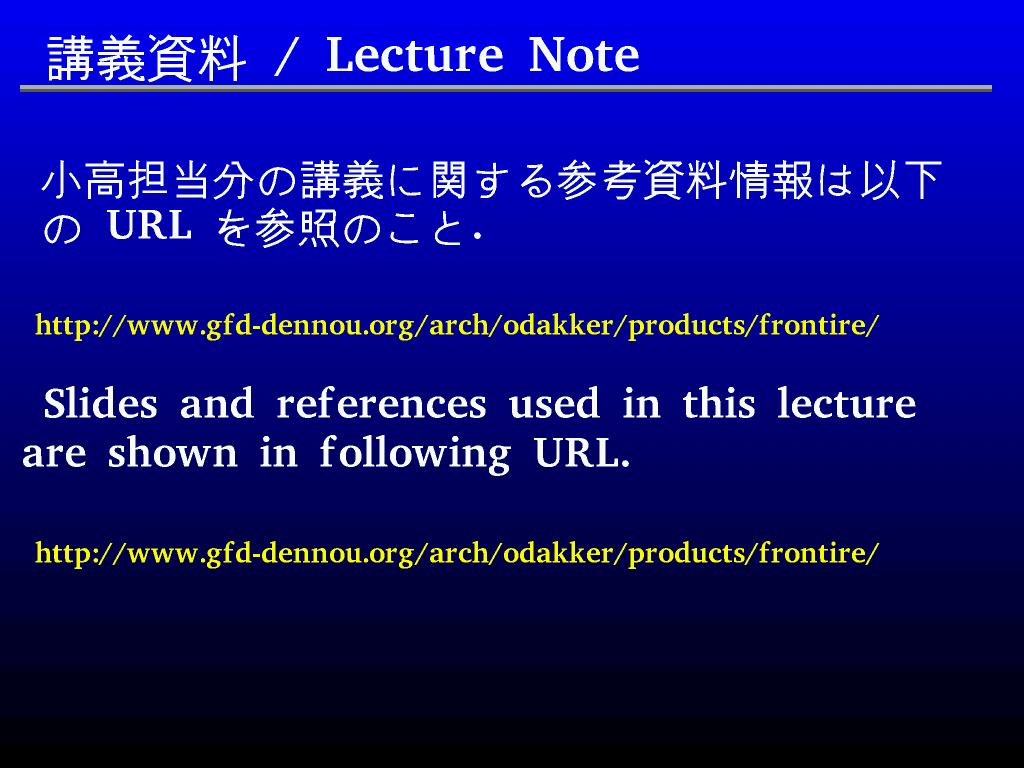 講義資料 / Lecture Note

小高担当分の講義に関する参考資料情報は以下の URL を参照のこと.

http://www.gfd-dennou.org/arch/odakker/products/frontire/

Slides and references used in this lecture are shown in following URL.

http://www.gfd-dennou.org/arch/odakker/products/frontire/